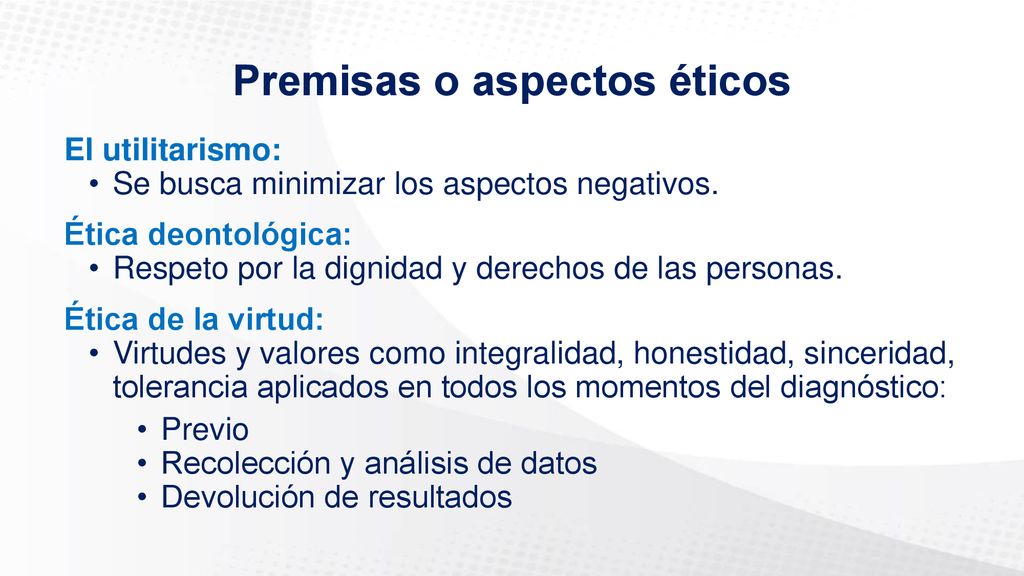 Premisas o aspectos éticos

El utilitarismo:
• Se busca minimizar los aspectos negativos.

Ética deontológica:
• Respeto por la dignidad y derechos de las personas.

Ética de la virtud:
• Virtudes y valores como integralidad, honestidad, sinceridad, tolerancia aplicados en todos los momentos del diagnóstico:
• Previo
• Recolección y análisis de datos
• Devolución de resultados